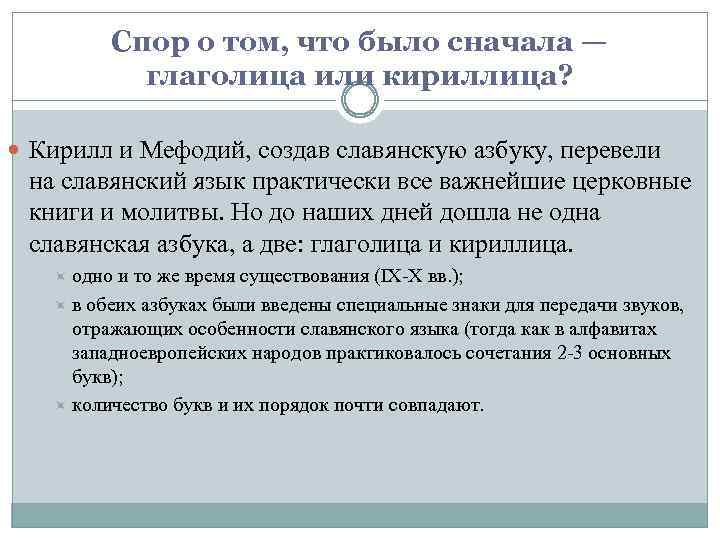 Спор о том, что было сначала — глаголица или кириллица?

Кирилл и Мефодий, создав славянскую азбуку, перевели на славянский язык практически все важнейшие церковные книги и молитвы. Но до наших дней дошла не одна славянская азбука, а две: глаголица и кириллица.

одно и то же время существования (IX-X вв.);

в обеих азбуках были введены специальные знаки для передачи звуков, отражающих особенности славянского языка (тогда как в алфавитах западноевропейских народов практиковалось сочетания 2-3 основных букв);

количество букв и их порядок почти совпадают.